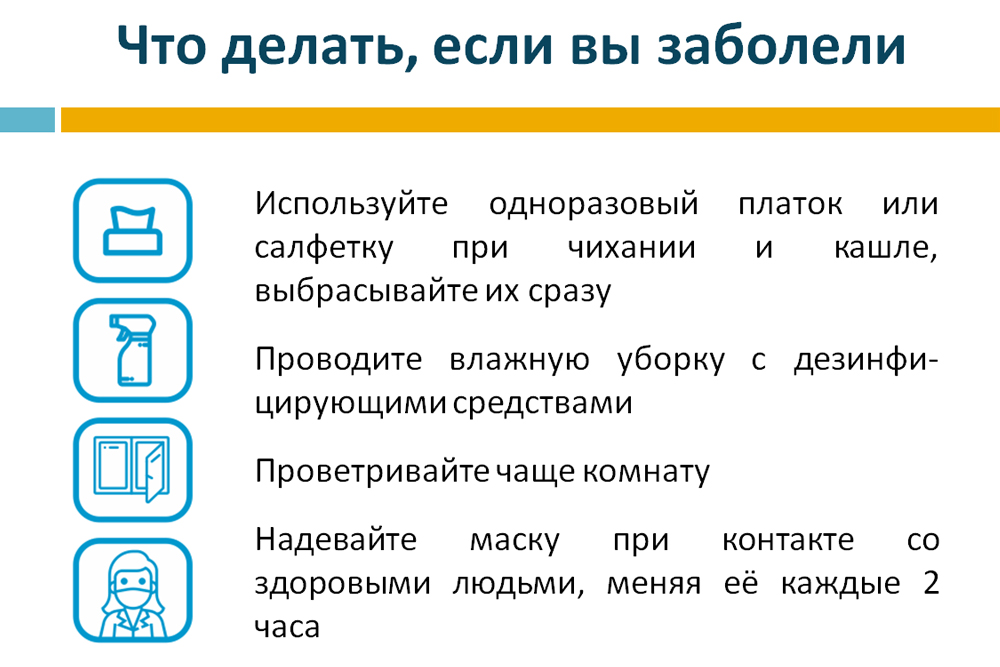 Что делать, если вы заболели

Используйте одноразовый платок или салфетку при чихании и кашле, выбрасывайте их сразу

Проводите влажную уборку с дезинфицирующими средствами

Проветривайте чаще комнату

Надевайте маску при контакте со здоровыми людьми, меняя её каждые 2 часа